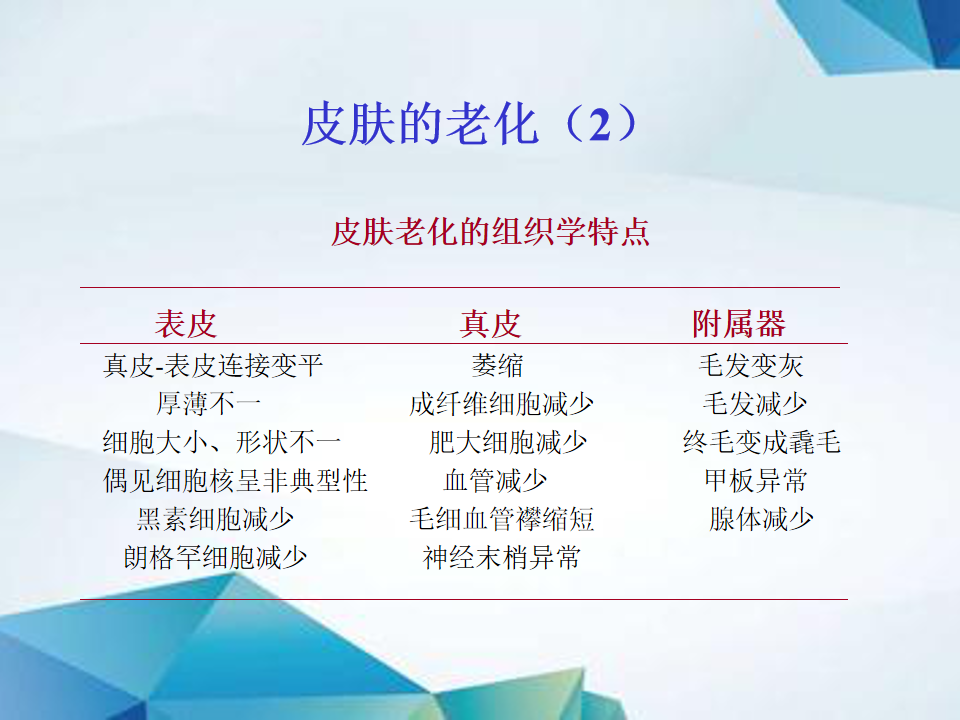 皮肤的老化（2）

皮肤老化的组织学特点

| 表皮 | 真皮 | 附属器 |
|---|---|---|
| 真皮-表皮连接变平 | 萎缩 | 毛发变灰 |
| 厚薄不一 | 成纤维细胞减少 | 毛发减少 |
| 细胞大小、形状不一 | 肥大细胞减少 | 终毛变成毳毛 |
| 偶见细胞核呈非典型性 | 血管减少 | 甲板异常 |
| 黑素细胞减少 | 毛细血管襻缩短 | 腺体减少 |
| 朗格罕细胞减少 | 神经末梢异常 | |